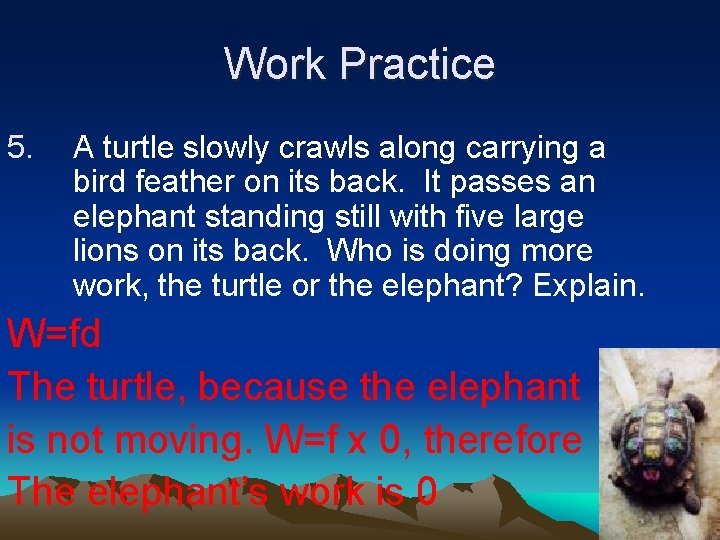 Work Practice

5. A turtle slowly crawls along carrying a bird feather on its back. It passes an elephant standing still with five large lions on its back. Who is doing more work, the turtle or the elephant? Explain.

W=fd

The turtle, because the elephant is not moving. W=f x 0, therefore The elephant's work is 0